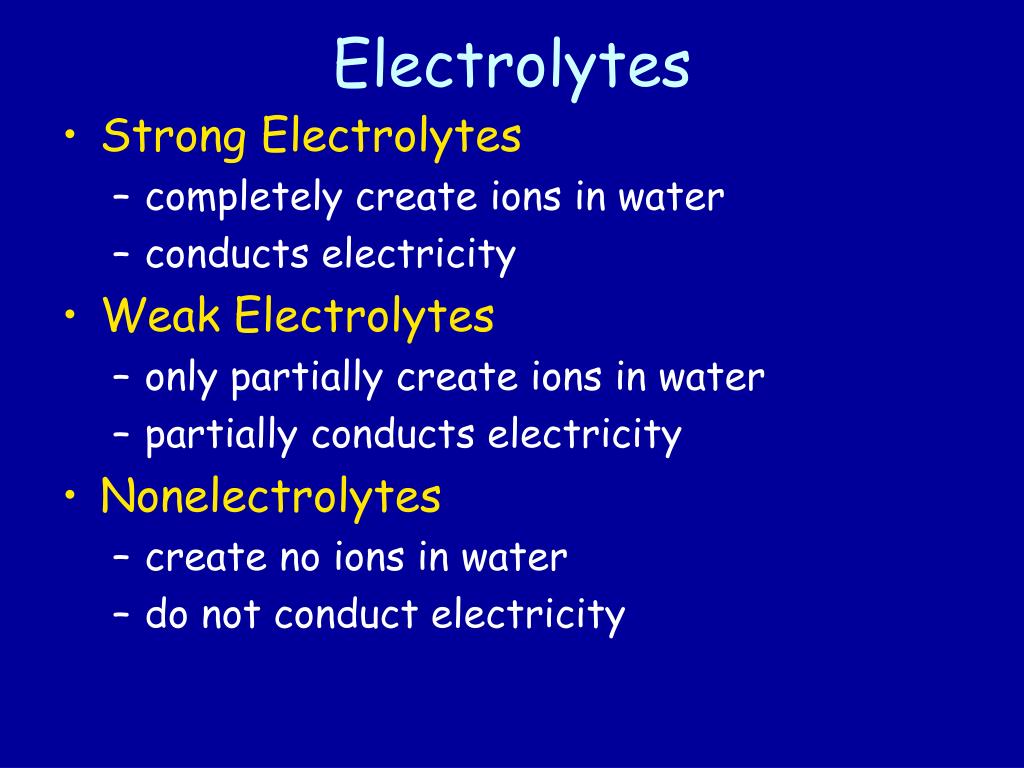 Electrolytes

• Strong Electrolytes
– completely create ions in water
– conducts electricity
• Weak Electrolytes
– only partially create ions in water
– partially conducts electricity
• Nonelectrolytes
– create no ions in water
– do not conduct electricity